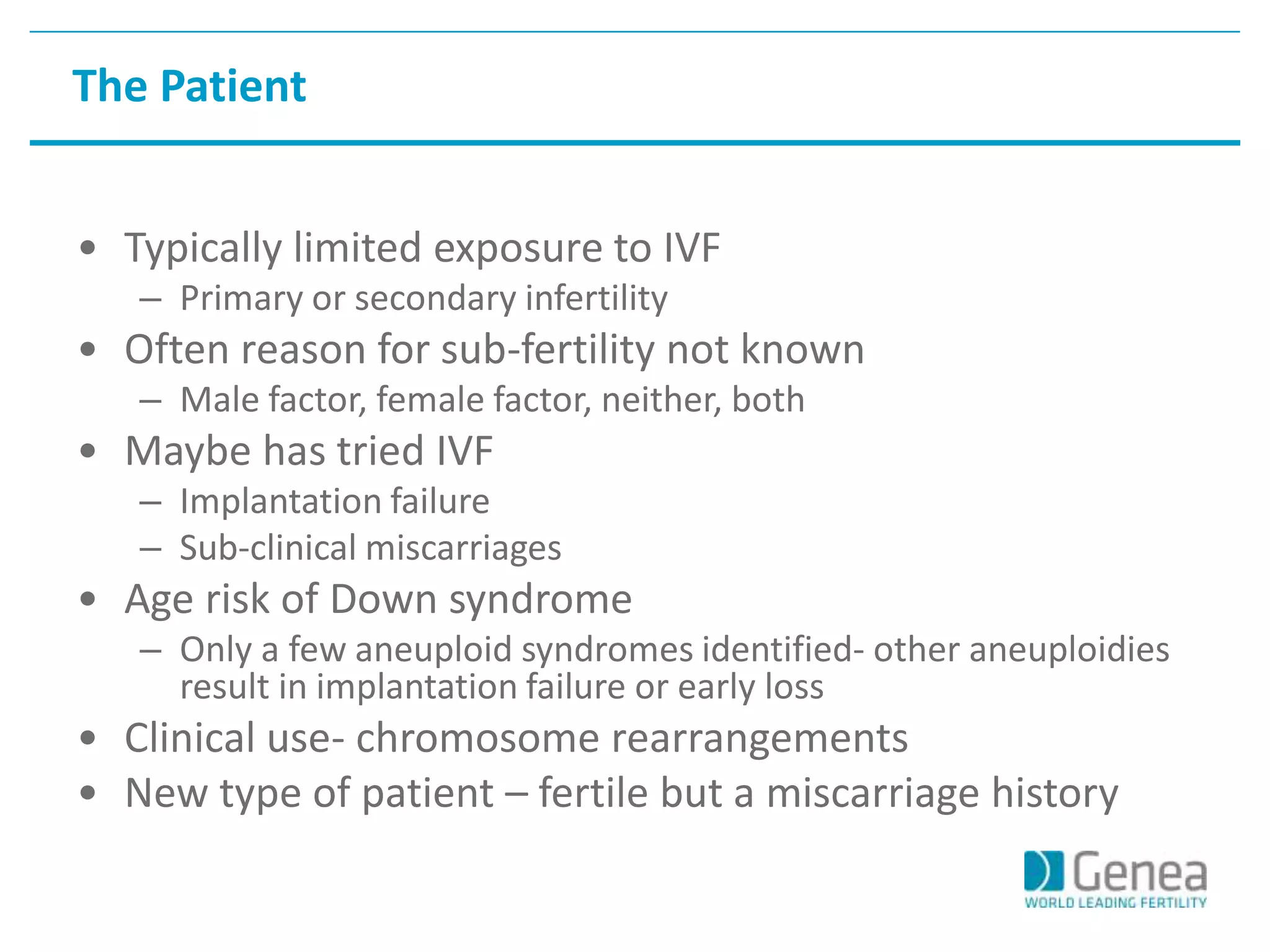 The Patient

• Typically limited exposure to IVF
– Primary or secondary infertility
• Often reason for sub-fertility not known
– Male factor, female factor, neither, both
• Maybe has tried IVF
– Implantation failure
– Sub-clinical miscarriages
• Age risk of Down syndrome
– Only a few aneuploid syndromes identified- other aneuploidies result in implantation failure or early loss
• Clinical use- chromosome rearrangements
• New type of patient – fertile but a miscarriage history

Genea
WORLD LEADING FERTILITY